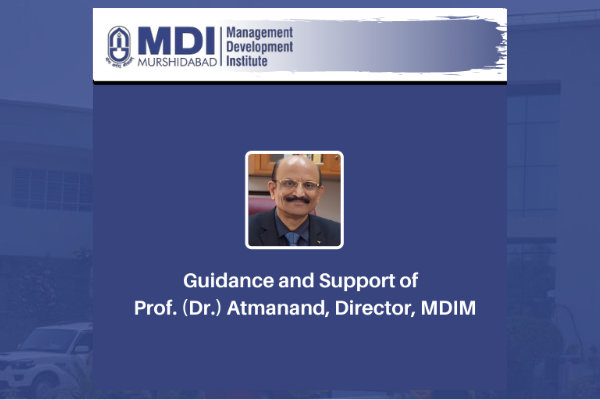 MDI MURSHIDABAD Management Development Institute

Guidance and Support of
Prof. (Dr.) Atmanand, Director, MDIM